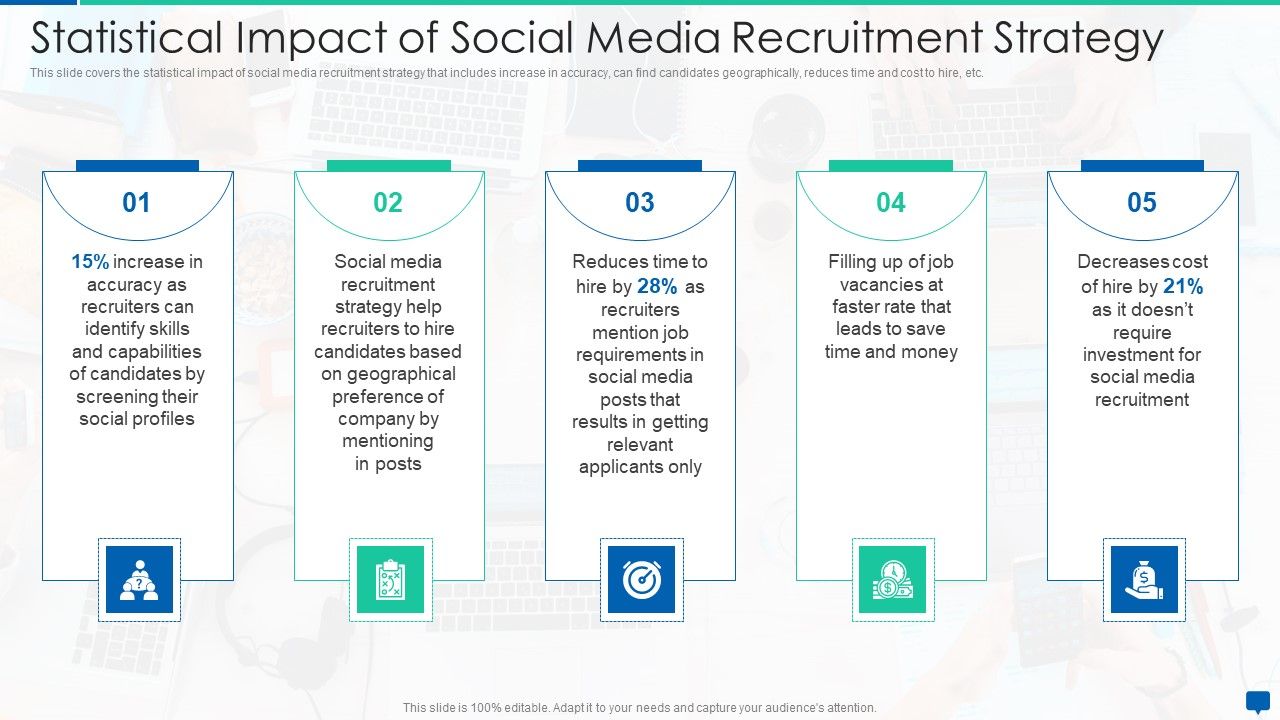 Statistical Impact of Social Media Recruitment Strategy

This slide covers the statistical impact of social media recruitment strategy that includes increase in accuracy, can find candidates geographically, reduces time and cost to hire, etc.

01

15% increase in accuracy as recruiters can identify skills and capabilities of candidates by screening their social profiles

02

Social media recruitment strategy help recruiters to hire candidates based on geographical preference of company by mentioning in posts

03

Reduces time to hire by 28% as recruiters mention job requirements in social media posts that results in getting relevant applicants only

04

Filling up of job vacancies at faster rate that leads to save time and money

05

Decreases cost of hire by 21% as it doesn't require investment for social media recruitment

This slide is 100% editable. Adapt it to your needs and capture your audience's attention.